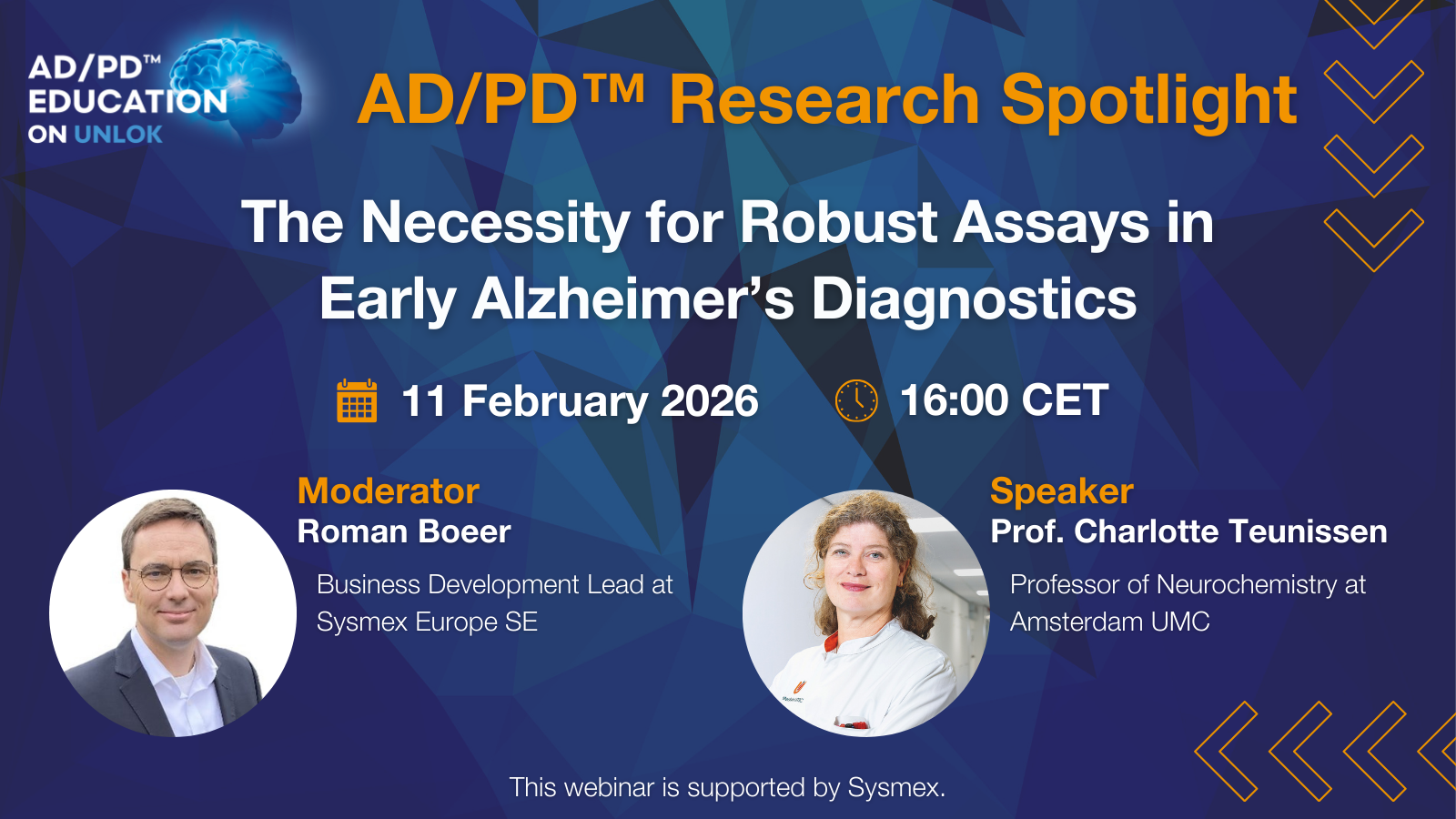 AD/PD™ EDUCATION ON UNLOK

AD/PD™ Research Spotlight

The Necessity for Robust Assays in Early Alzheimer's Diagnostics

11 February 2026

16:00 CET

Moderator
Roman Boeer
Business Development Lead at Sysmex Europe SE

Speaker
Prof. Charlotte Teunissen
Professor of Neurochemistry at Amsterdam UMC

This webinar is supported by Sysmex.